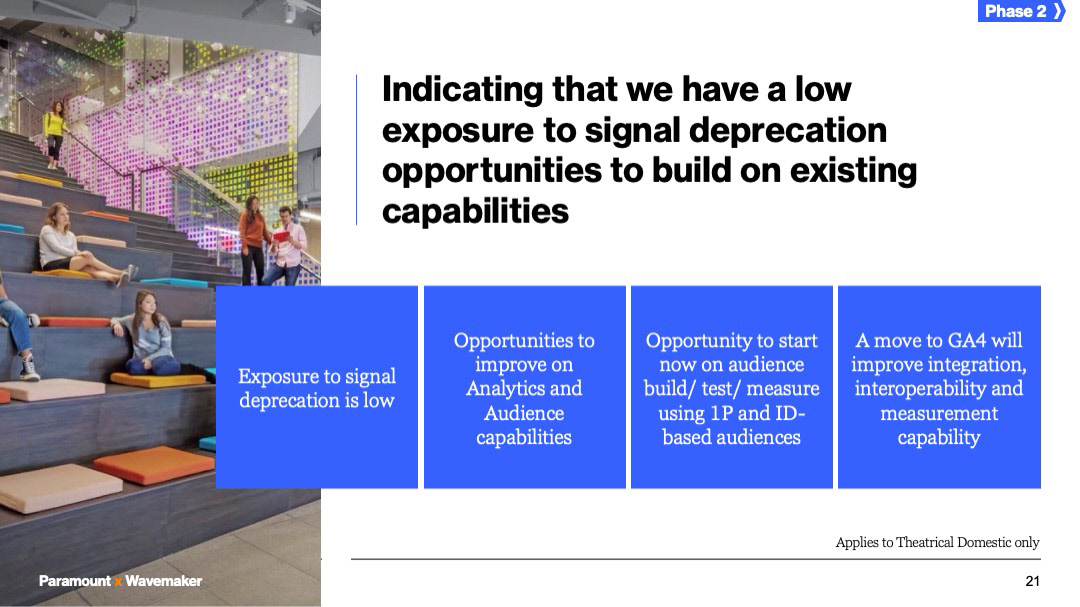 Phase 2

Indicating that we have a low exposure to signal deprecation opportunities to build on existing capabilities

Exposure to signal deprecation is low

Opportunities to improve on Analytics and Audience capabilities

Opportunity to start now on audience build/ test/ measure using 1P and ID-based audiences

A move to GA4 will improve integration, interoperability and measurement capability

Applies to Theatrical Domestic only

Paramount x Wavemaker

21